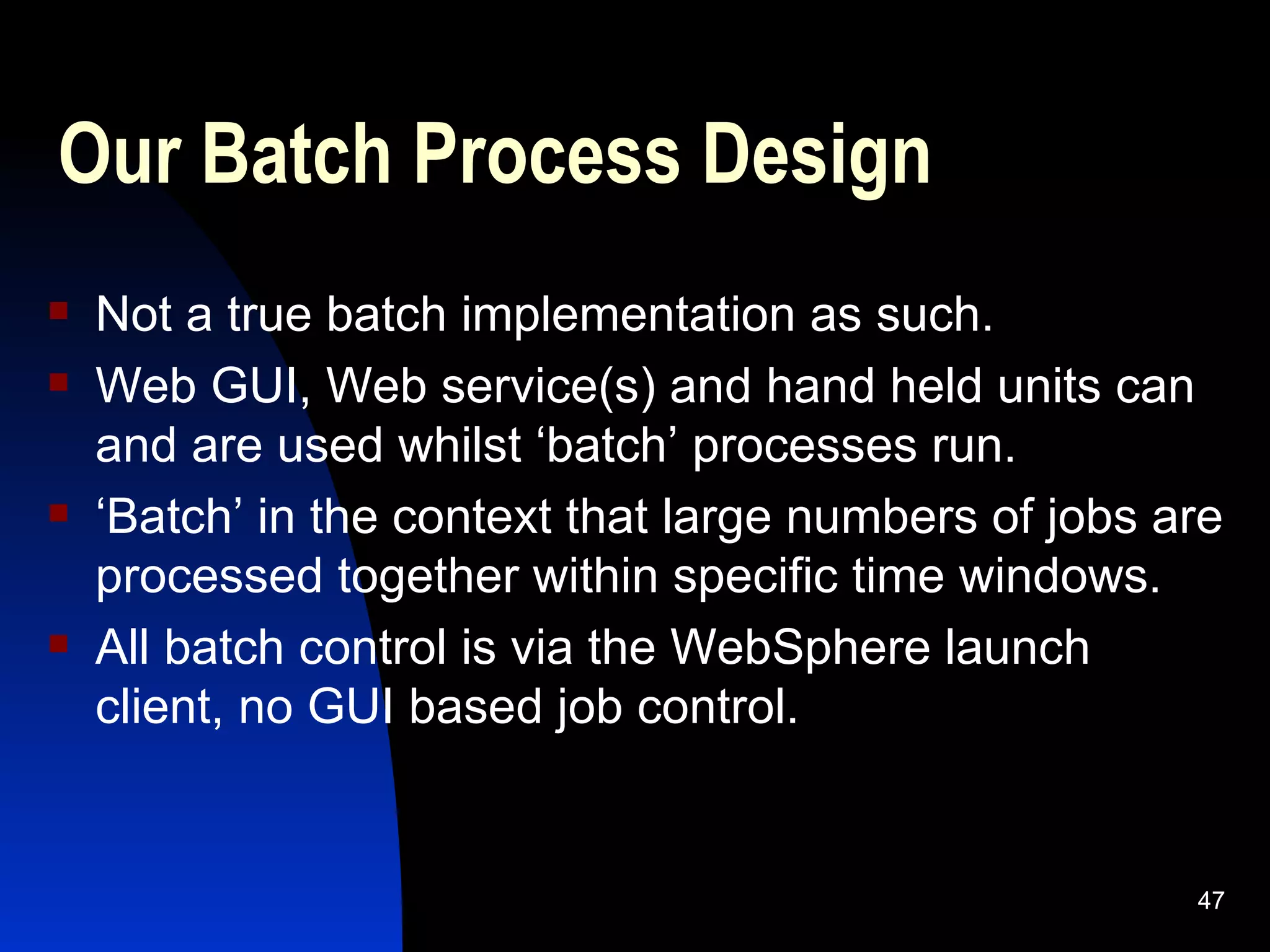 Our Batch Process Design

- Not a true batch implementation as such.
- Web GUI, Web service(s) and hand held units can and are used whilst ‘batch’ processes run.
- ‘Batch’ in the context that large numbers of jobs are processed together within specific time windows.
- All batch control is via the WebSphere launch client, no GUI based job control.

47